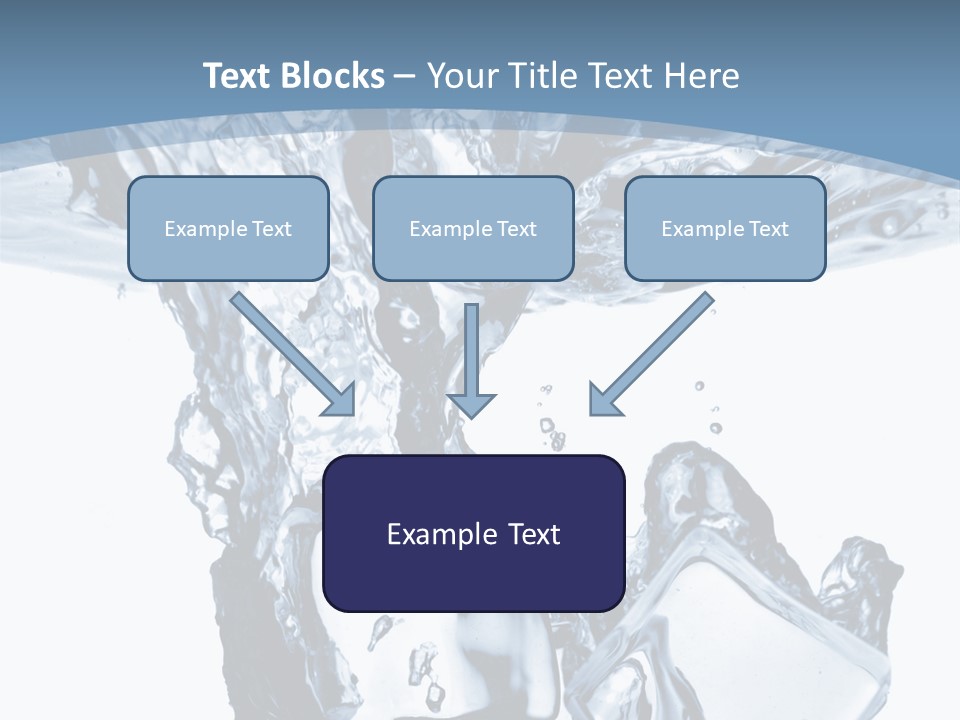 Text Blocks – Your Title Text Here

Example Text

Example Text

Example Text

Example Text